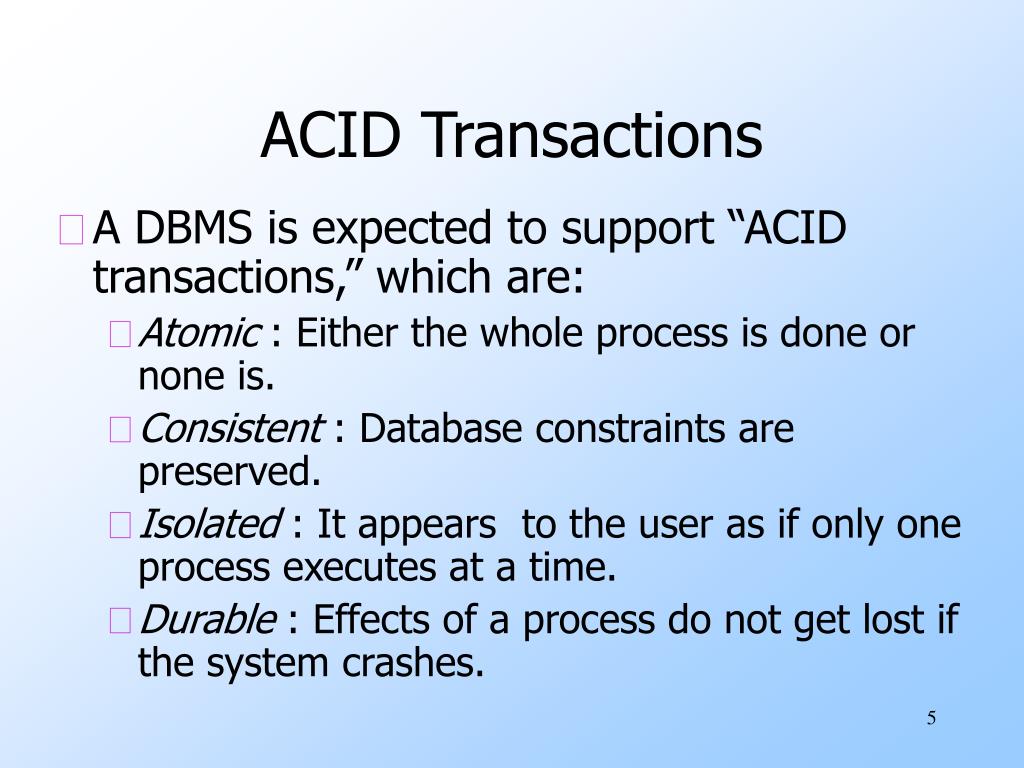 ACID Transactions

A DBMS is expected to support “ACID transactions,” which are:

Atomic : Either the whole process is done or none is.

Consistent : Database constraints are preserved.

Isolated : It appears to the user as if only one process executes at a time.

Durable : Effects of a process do not get lost if the system crashes.

5